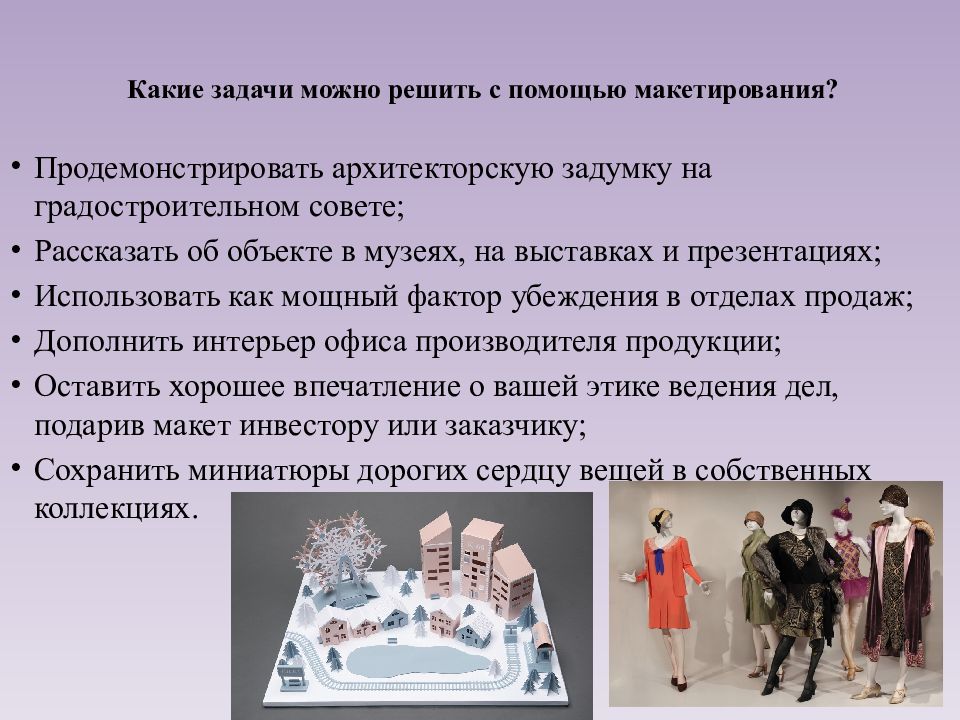 Какие задачи можно решить с помощью макетирования?

• Продемонстрировать архитекторскую задумку на градостроительном совете;
• Рассказать об объекте в музеях, на выставках и презентациях;
• Использовать как мощный фактор убеждения в отделах продаж;
• Дополнить интерьер офиса производителя продукции;
• Оставить хорошее впечатление о вашей этике ведения дел, подарив макет инвестору или заказчику;
• Сохранить миниатюры дорогих сердцу вещей в собственных коллекциях.